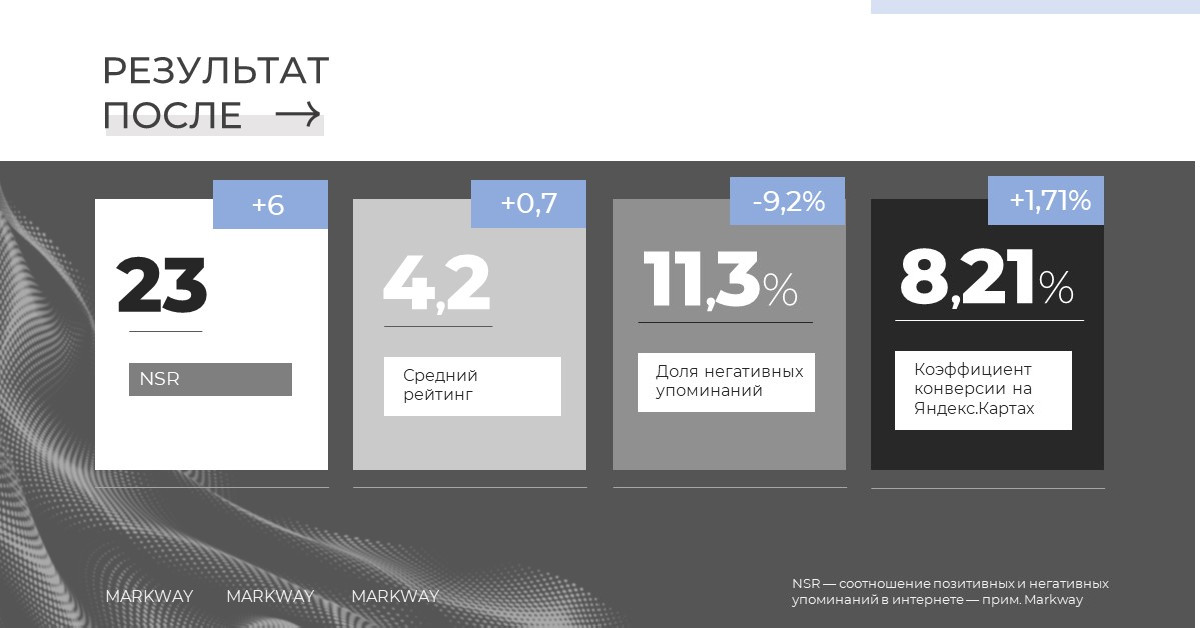 РЕЗУЛЬТАТ
ПОСЛЕ →

+6
23
NSR

+0,7
4,2
Средний рейтинг

-9,2%
11,3%
Доля негативных упоминаний

+1,71%
8,21%
Коэффициент конверсии на Яндекс.Картах

MARKWAY MARKWAY MARKWAY

NSR — соотношение позитивных и негативных упоминаний в интернете — прим. Markway